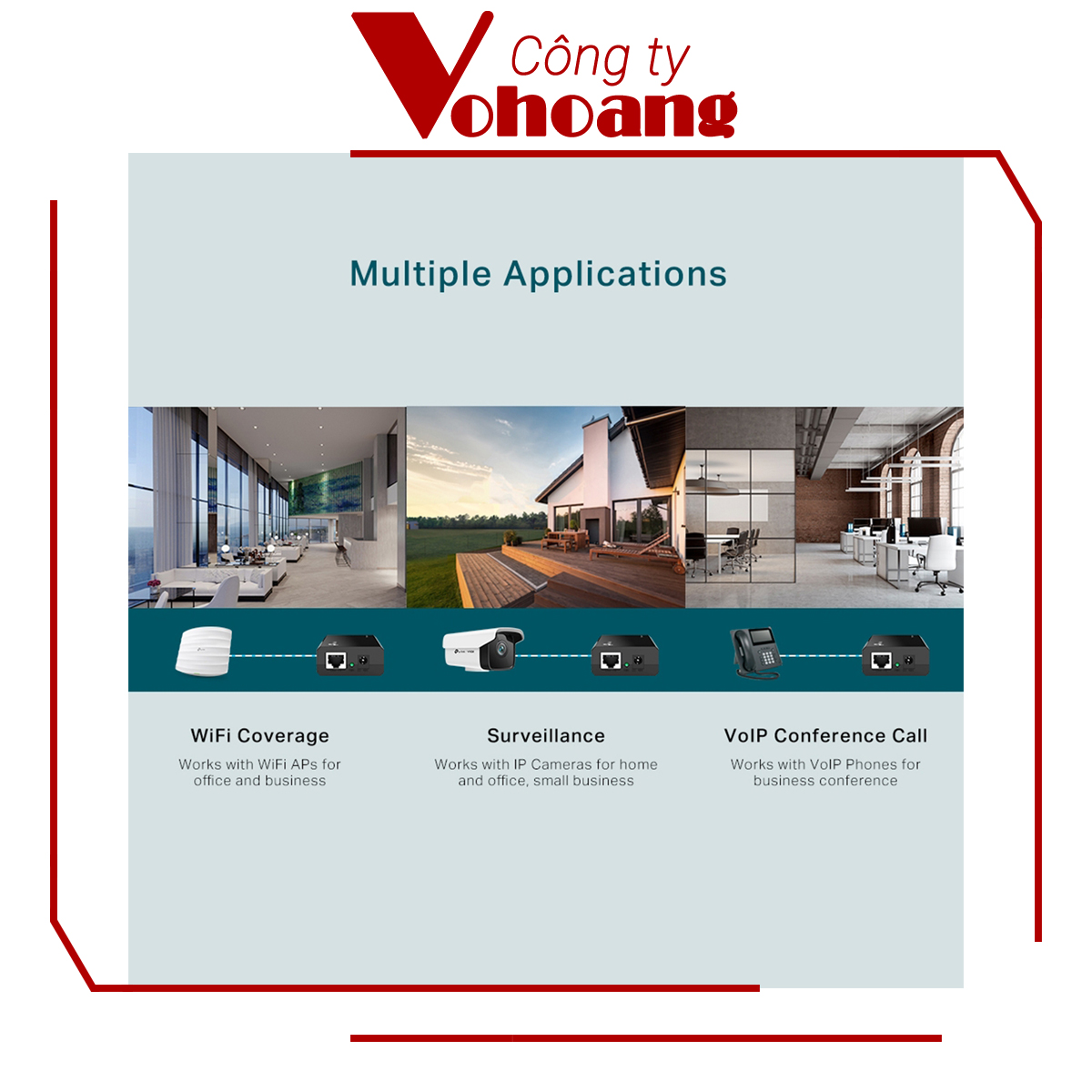 Công ty
Vohoang

Multiple Applications

WiFi Coverage
Works with WiFi APs for office and business

Surveillance
Works with IP Cameras for home and office, small business

VoIP Conference Call
Works with VoIP Phones for business conference